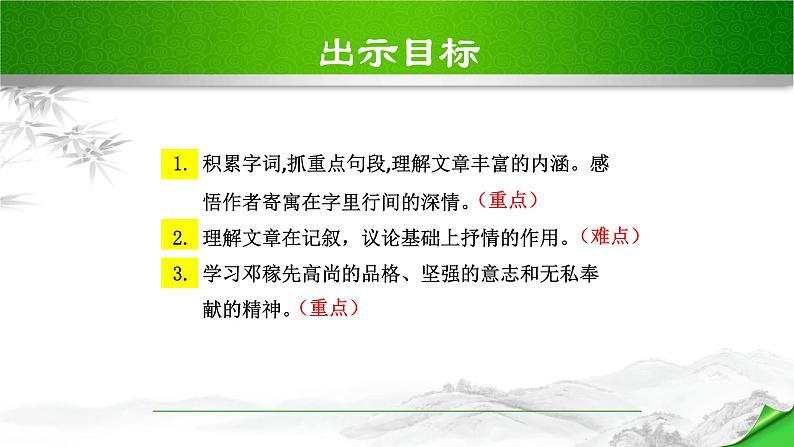 出示目标

1. 积累字词,抓重点句段,理解文章丰富的内涵。感悟作者寄寓在字里行间的深情。（重点）

2. 理解文章在记叙，议论基础上抒情的作用。（难点）

3. 学习邓稼先高尚的品格、坚强的意志和无私奉献的精神。（重点）